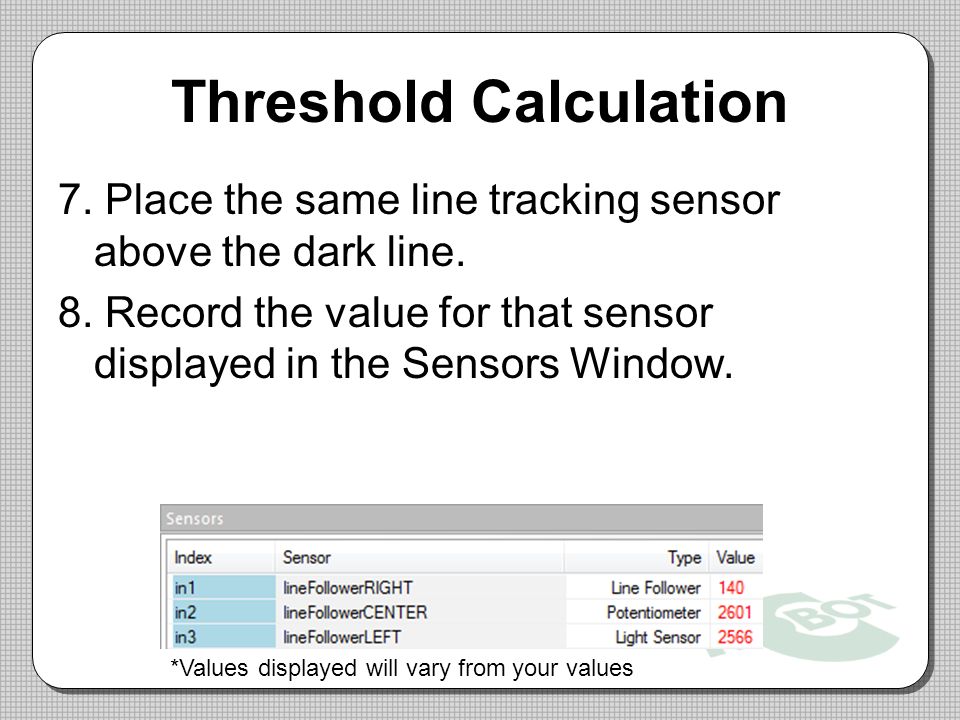 Threshold Calculation

7. Place the same line tracking sensor above the dark line.

8. Record the value for that sensor displayed in the Sensors Window.

Sensors

| Index | Sensor | Type | Value |
|---|---|---|---|
| in1 | lineFollowerRIGHT | Line Follower | 140 |
| in2 | lineFollowerCENTER | Potentiometer | 2601 |
| in3 | lineFollowerLEFT | Light Sensor | 2566 |

BOT

*Values displayed will vary from your values